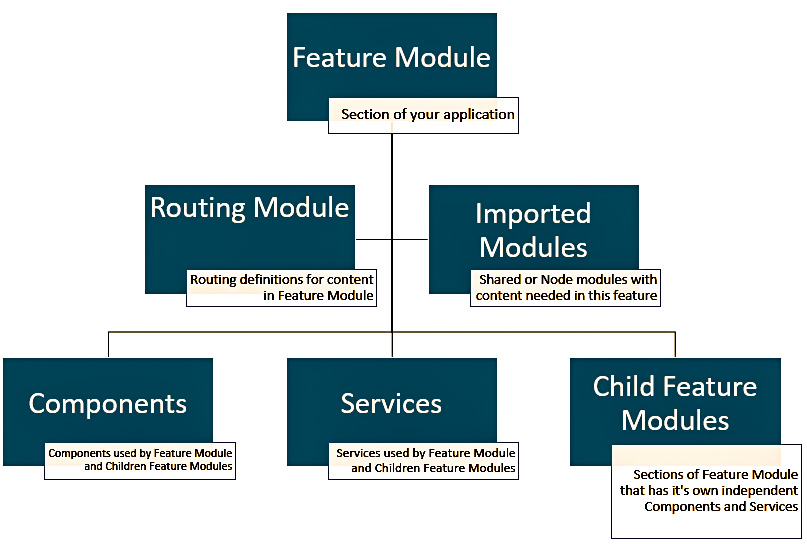 Feature Module

Section of your application

Routing Module

Routing definitions for content in Feature Module

Imported Modules

Shared or Node modules with content needed in this feature

Components

Components used by Feature Module and Children Feature Modules

Services

Services used by Feature Module and Children Feature Modules

Child Feature Modules

Sections of Feature Module that has it's own independent Components and Services